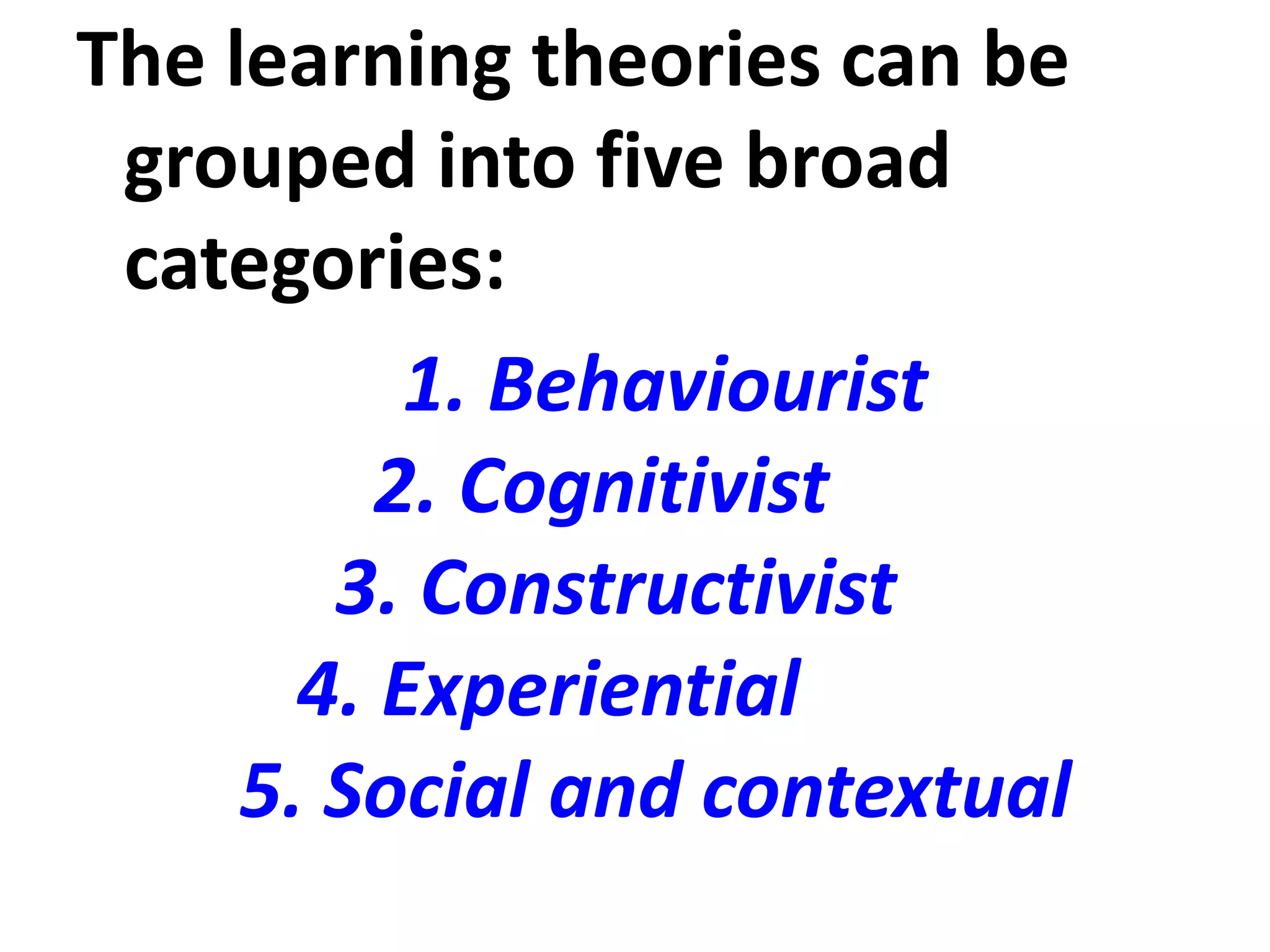 The learning theories can be grouped into five broad categories:

1. Behaviourist
2. Cognitivist
3. Constructivist
4. Experiential
5. Social and contextual